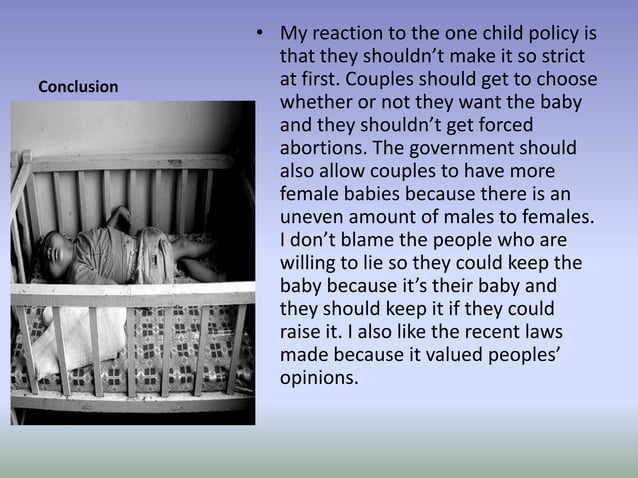 Conclusion

• My reaction to the one child policy is that they shouldn't make it so strict at first. Couples should get to choose whether or not they want the baby and they shouldn't get forced abortions. The government should also allow couples to have more female babies because there is an uneven amount of males to females. I don't blame the people who are willing to lie so they could keep the baby because it's their baby and they should keep it if they could raise it. I also like the recent laws made because it valued peoples' opinions.